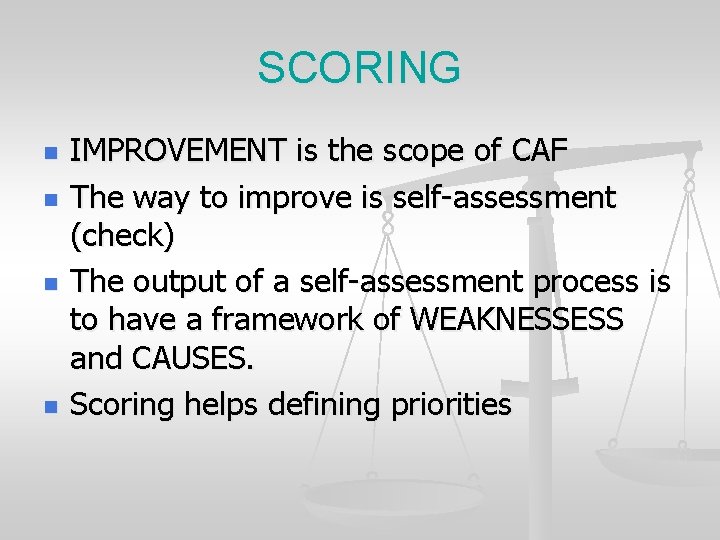 SCORING

- IMPROVEMENT is the scope of CAF
- The way to improve is self-assessment (check)
- The output of a self-assessment process is to have a framework of WEAKNESSESS and CAUSES.
- Scoring helps defining priorities